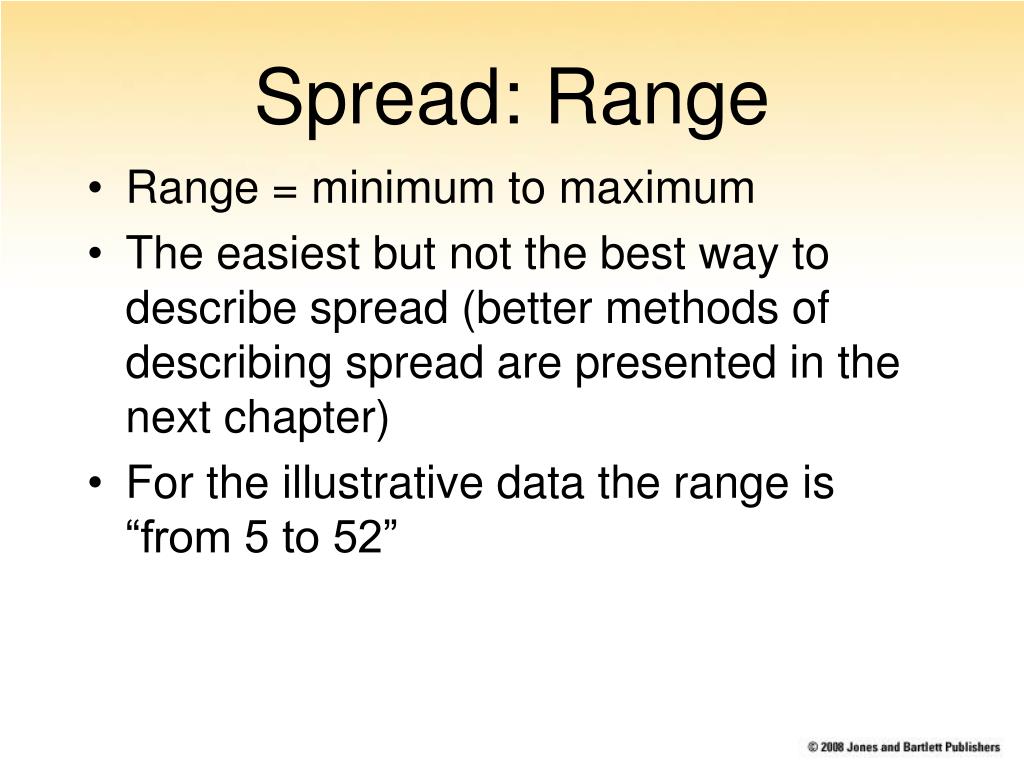 Spread: Range

• Range = minimum to maximum
• The easiest but not the best way to describe spread (better methods of describing spread are presented in the next chapter)
• For the illustrative data the range is “from 5 to 52”

© 2008 Jones and Bartlett Publishers